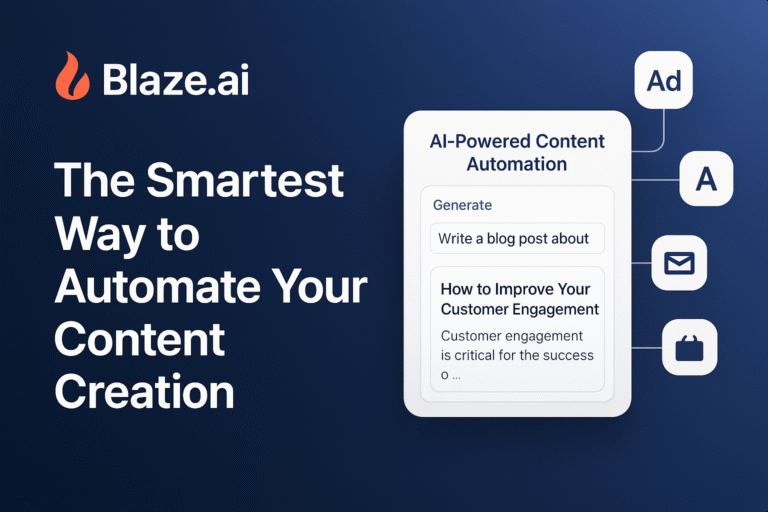 Blaze.ai

The Smartest Way to Automate Your Content Creation

AI-Powered Content Automation

Generate

Write a blog post about

How to Improve Your Customer Engagement

Customer engagement is critical for the success o ...

Ad

A